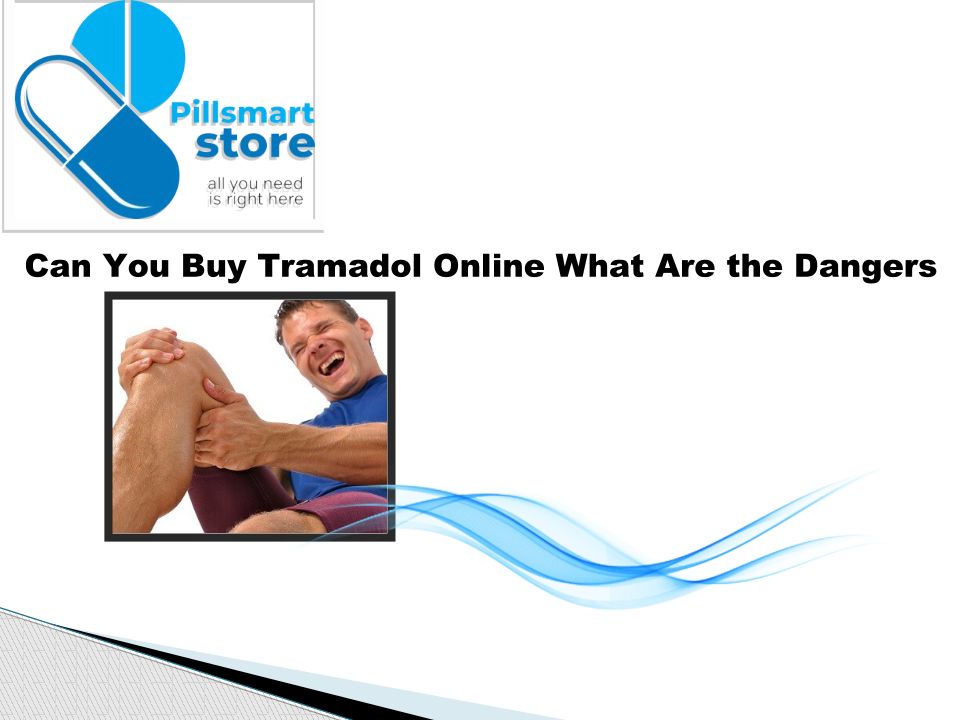 Pillsmart
store
all you need
is right here

Can You Buy Tramadol Online What Are the Dangers